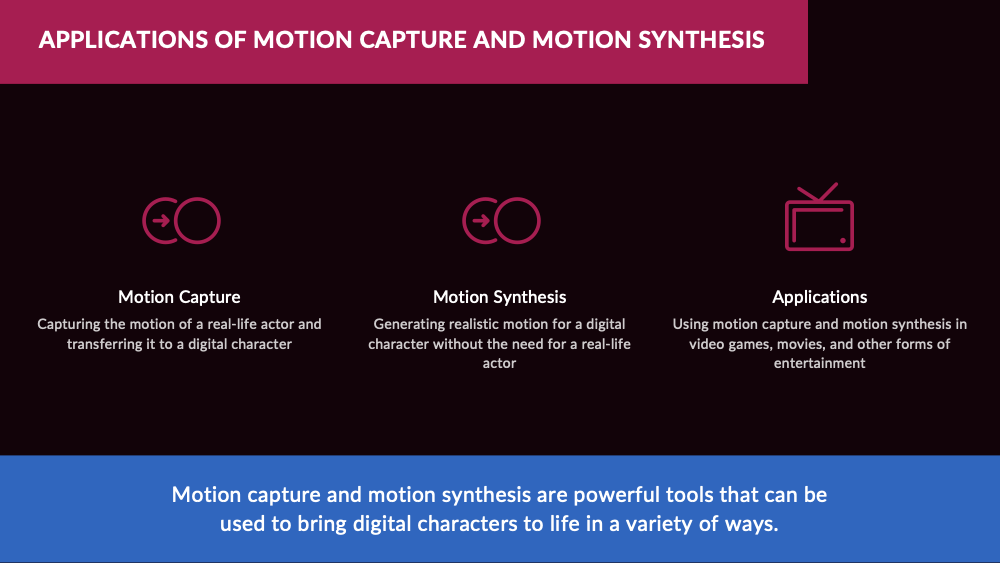 APPLICATIONS OF MOTION CAPTURE AND MOTION SYNTHESIS

Motion Capture

Capturing the motion of a real-life actor and transferring it to a digital character

Motion Synthesis

Generating realistic motion for a digital character without the need for a real-life actor

Applications

Using motion capture and motion synthesis in video games, movies, and other forms of entertainment

Motion capture and motion synthesis are powerful tools that can be used to bring digital characters to life in a variety of ways.